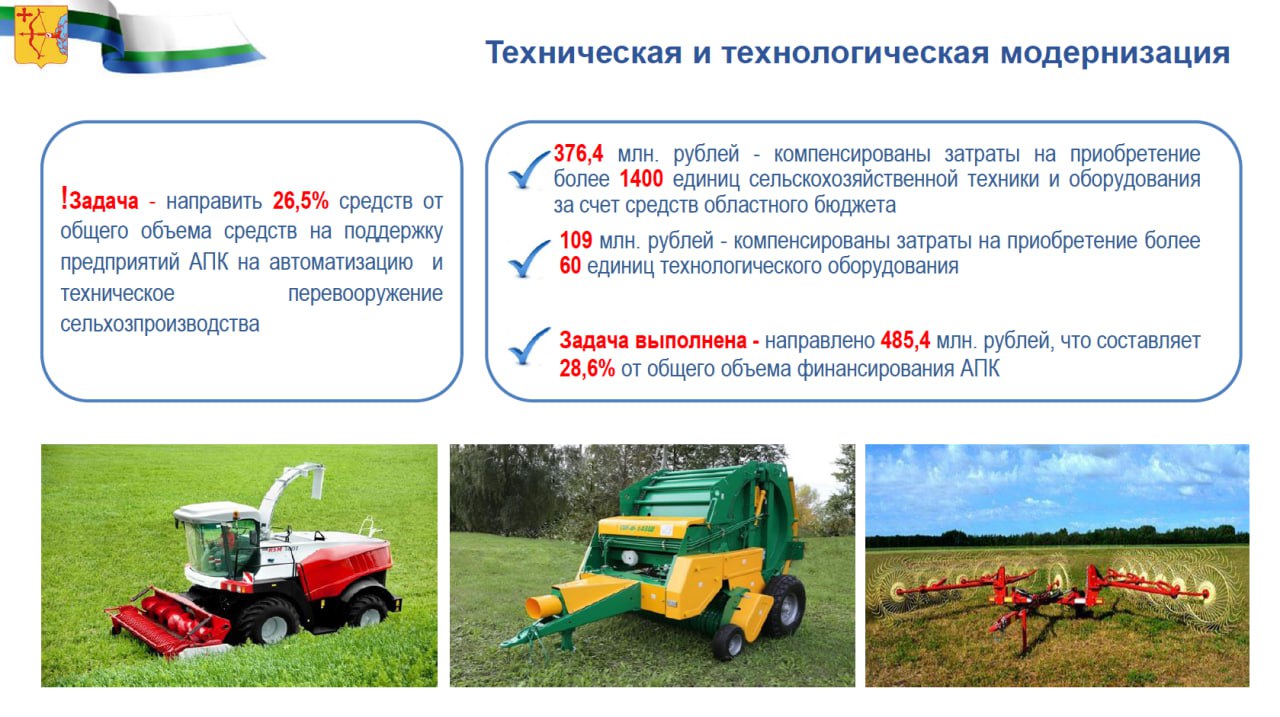 Техническая и технологическая модернизация

!Задача - направить 26,5% средств от общего объема средств на поддержку предприятий АПК на автоматизацию и техническое перевооружение сельхозпроизводства

376,4 млн. рублей - компенсированы затраты на приобретение более 1400 единиц сельскохозяйственной техники и оборудования за счет средств областного бюджета

109 млн. рублей - компенсированы затраты на приобретение более 60 единиц технологического оборудования

Задача выполнена - направлено 485,4 млн. рублей, что составляет 28,6% от общего объема финансирования АПК